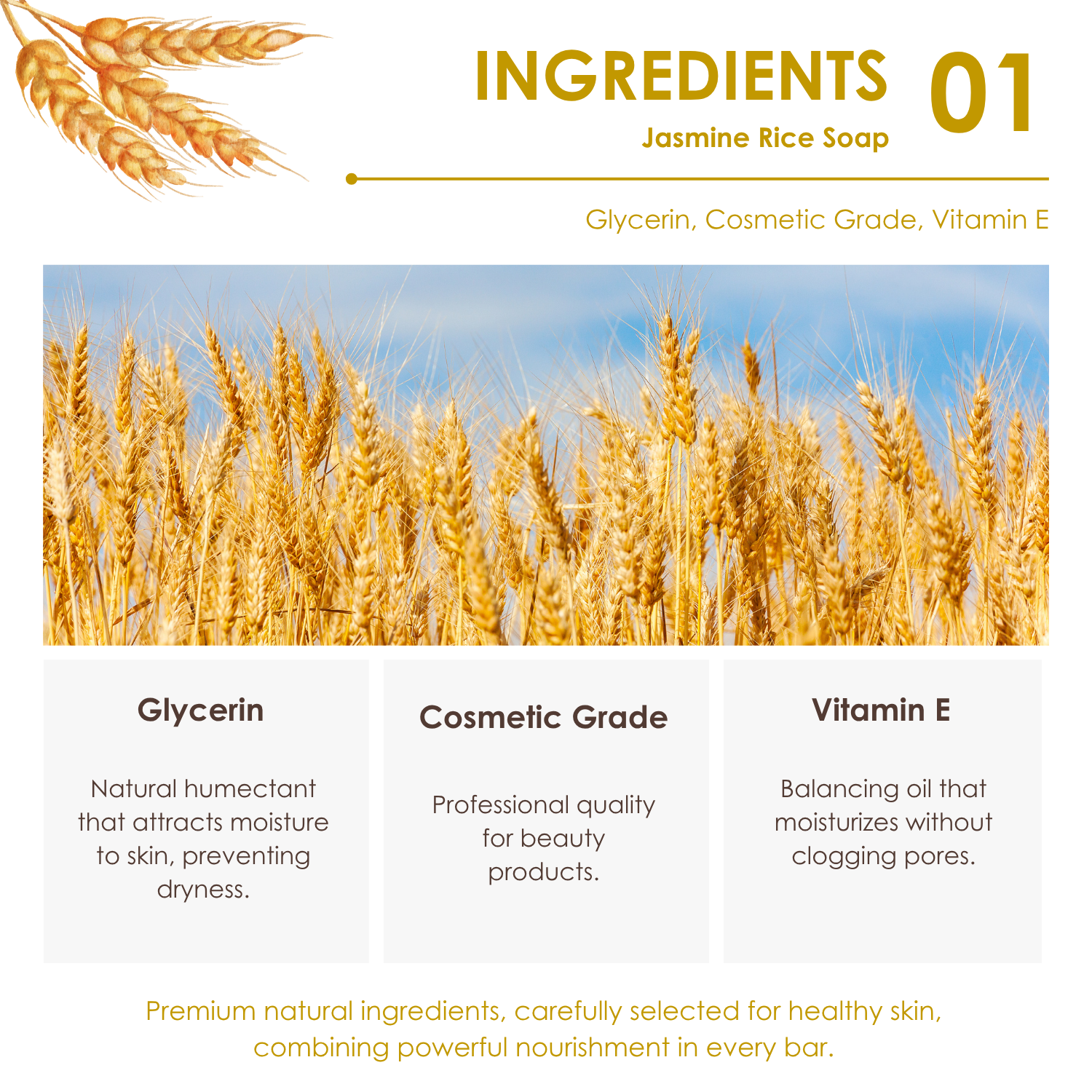 INGREDIENTS 01
Jasmine Rice Soap

Glycerin, Cosmetic Grade, Vitamin E

Glycerin

Natural humectant that attracts moisture to skin, preventing dryness.

Cosmetic Grade

Professional quality for beauty products.

Vitamin E

Balancing oil that moisturizes without clogging pores.

Premium natural ingredients, carefully selected for healthy skin, combining powerful nourishment in every bar.